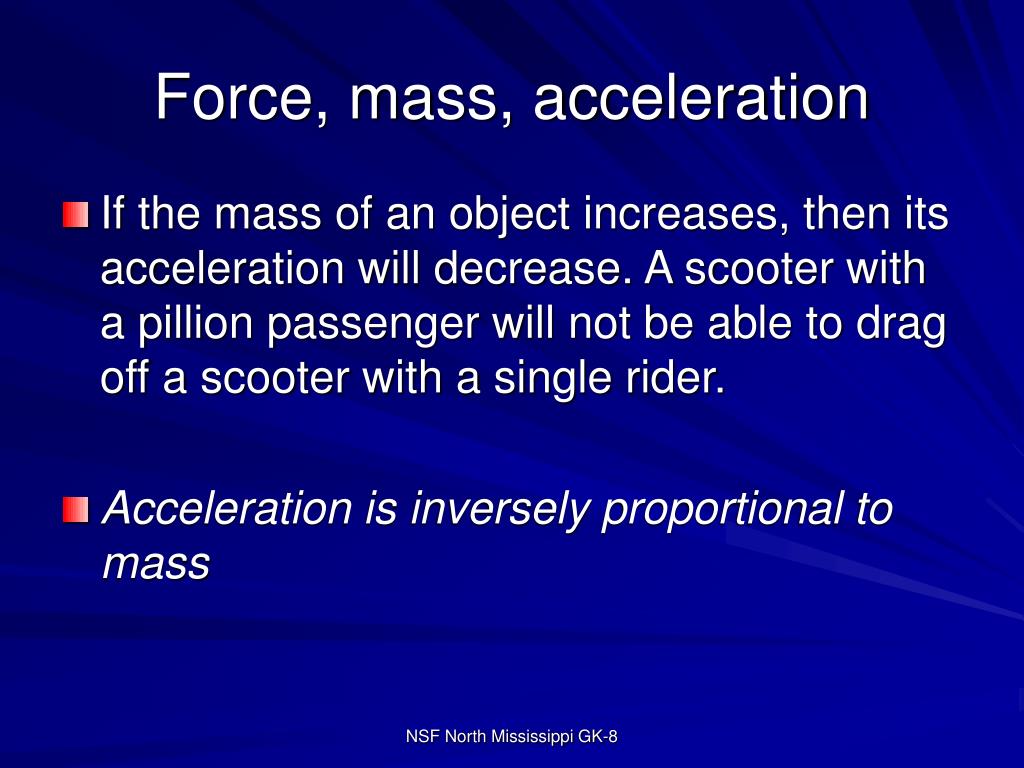 Force, mass, acceleration

If the mass of an object increases, then its acceleration will decrease. A scooter with a pillion passenger will not be able to drag off a scooter with a single rider.

Acceleration is inversely proportional to mass

NSF North Mississippi GK-8